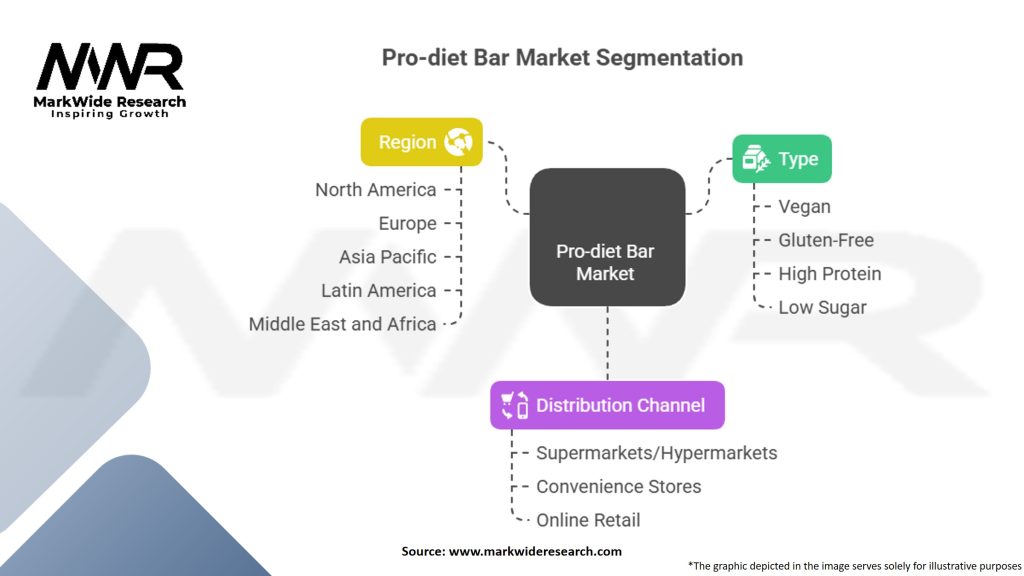 MWR
MarkWide Research
Inspiring Growth

Pro-diet Bar Market Segmentation

Region
North America
Europe
Asia Pacific
Latin America
Middle East and Africa

Pro-diet Bar Market

Type
Vegan
Gluten-Free
High Protein
Low Sugar

Distribution Channel
Supermarkets/Hypermarkets
Convenience Stores
Online Retail

Source: www.markwideresearch.com

*The graphic depicted in the image serves solely for illustrative purposes